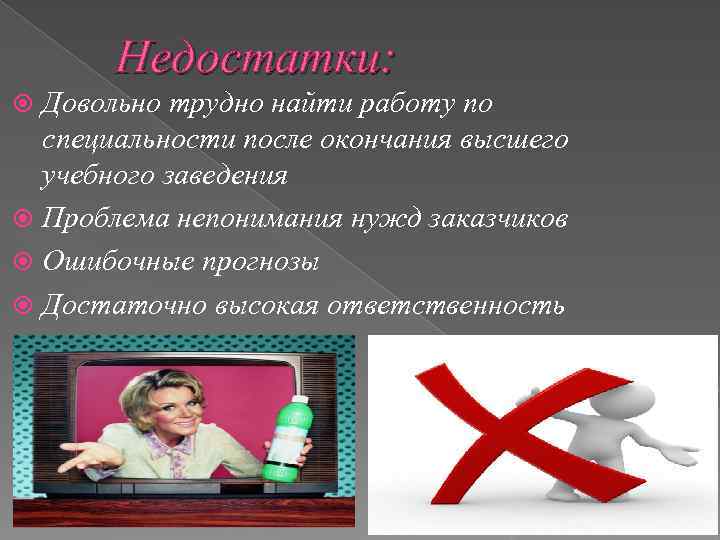 Недостатки:

Довольно трудно найти работу по специальности после окончания высшего учебного заведения

Проблема непонимания нужд заказчиков

Ошибочные прогнозы

Достаточно высокая ответственность